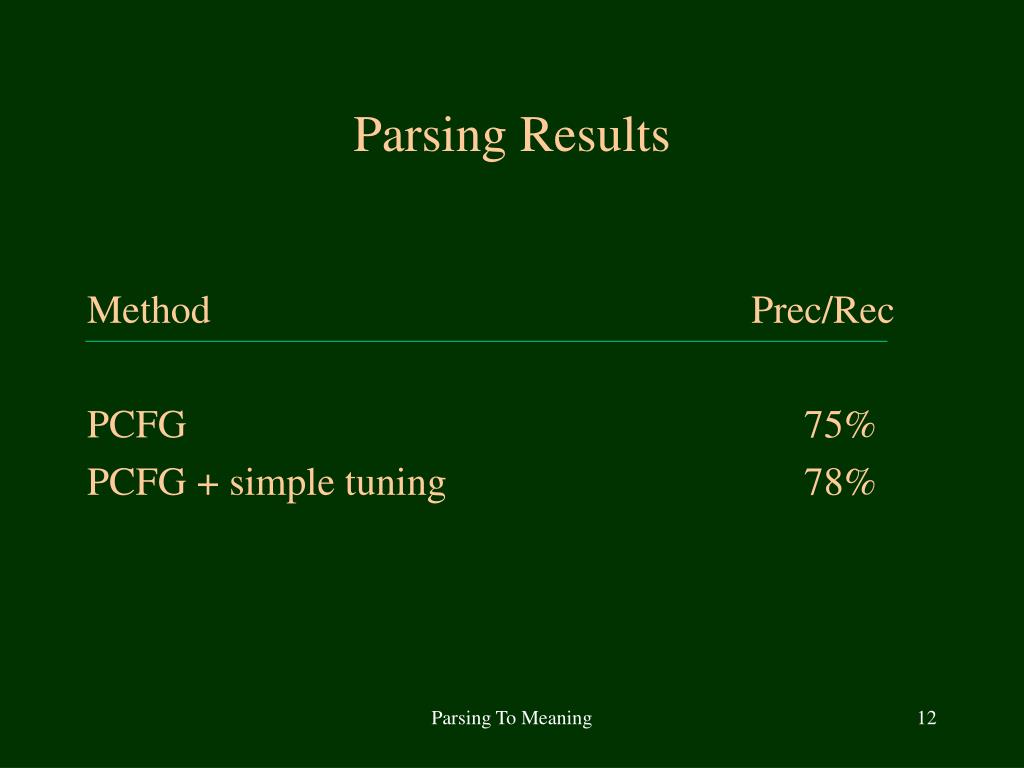 Parsing Results

| Method | Prec/Rec |
|---|---|
| PCFG | 75% |
| PCFG + simple tuning | 78% |

Parsing To Meaning

12